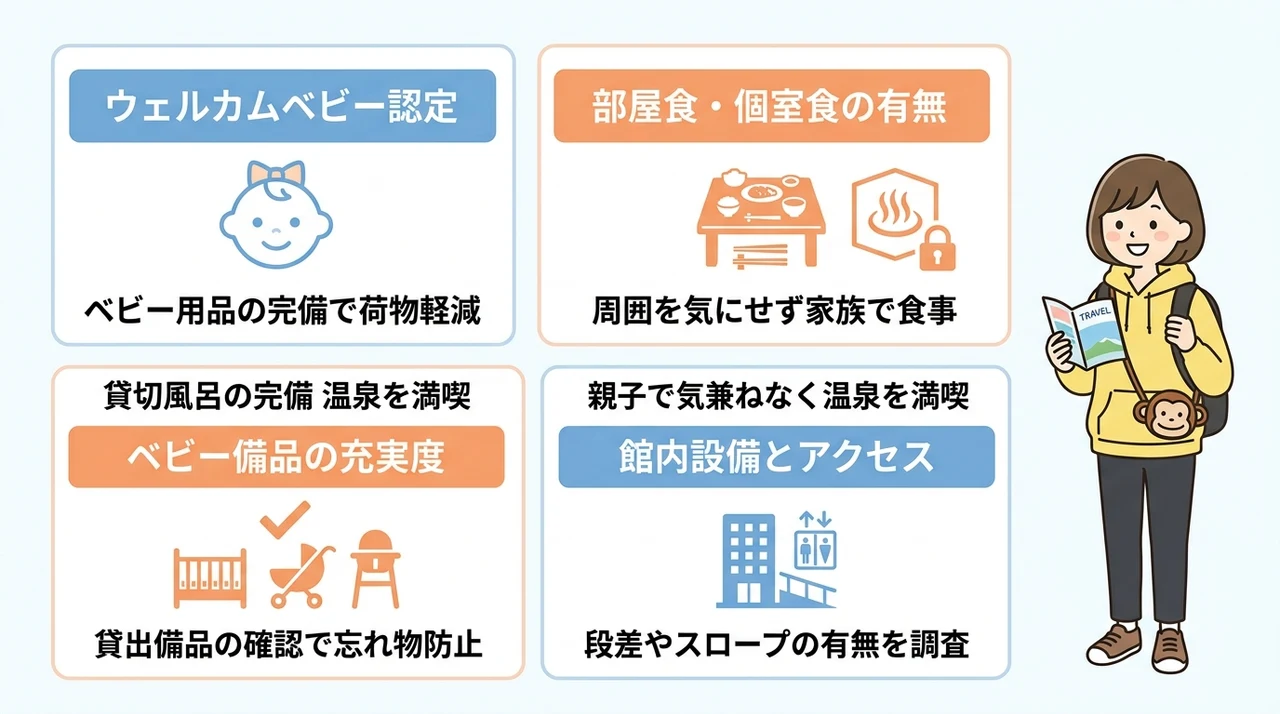 ウェルカムベビー認定

ベビー用品の完備で荷物軽減

部屋食・個室食の有無

周囲を気にせず家族で食事

貸切風呂の完備 温泉を満喫

ベビー備品の充実度

貸出備品の確認で忘れ物防止

親子で気兼ねなく温泉を満喫

館内設備とアクセス

段差やスロープの有無を調査

TRAVEL